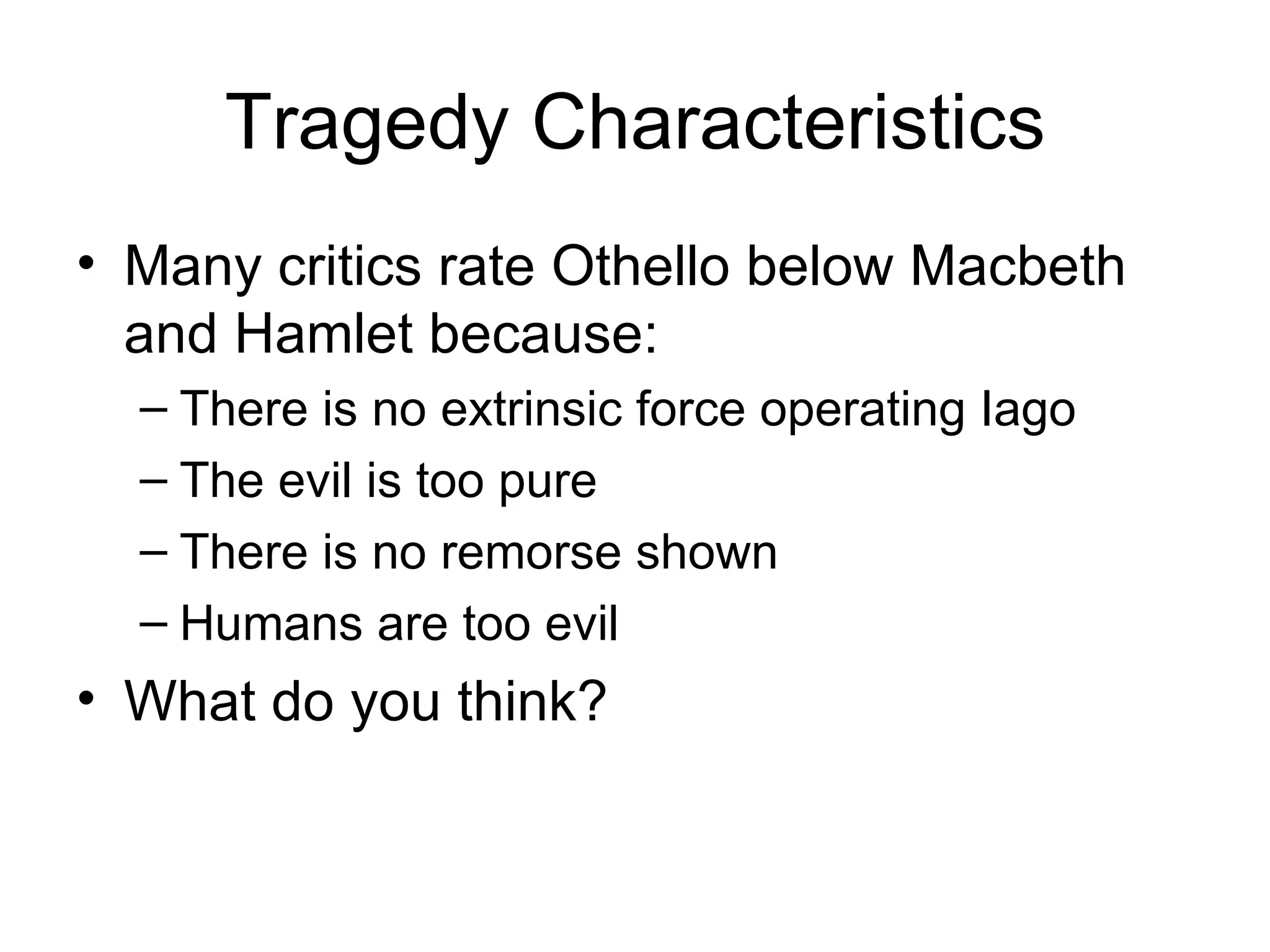 Tragedy Characteristics

• Many critics rate Othello below Macbeth and Hamlet because:
– There is no extrinsic force operating Iago
– The evil is too pure
– There is no remorse shown
– Humans are too evil
• What do you think?